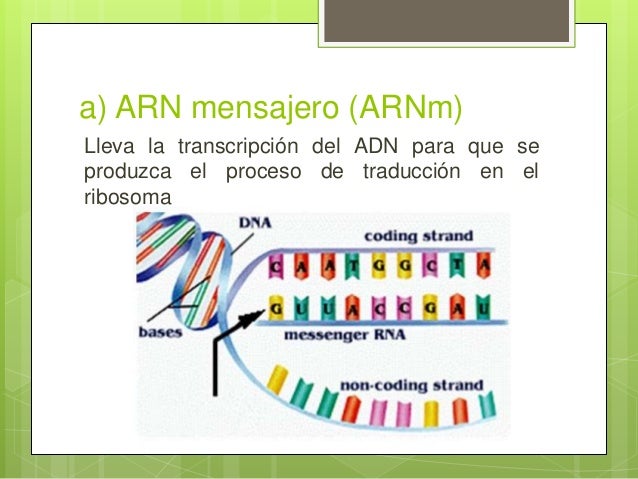 a) ARN mensajero (ARNm)

Lleva la transcripción del ADN para que se produzca el proceso de traducción en el ribosoma

DNA

coding strand

C A A T G G C T A

G U U A C C G A U

bases

messenger RNA

non-coding strand